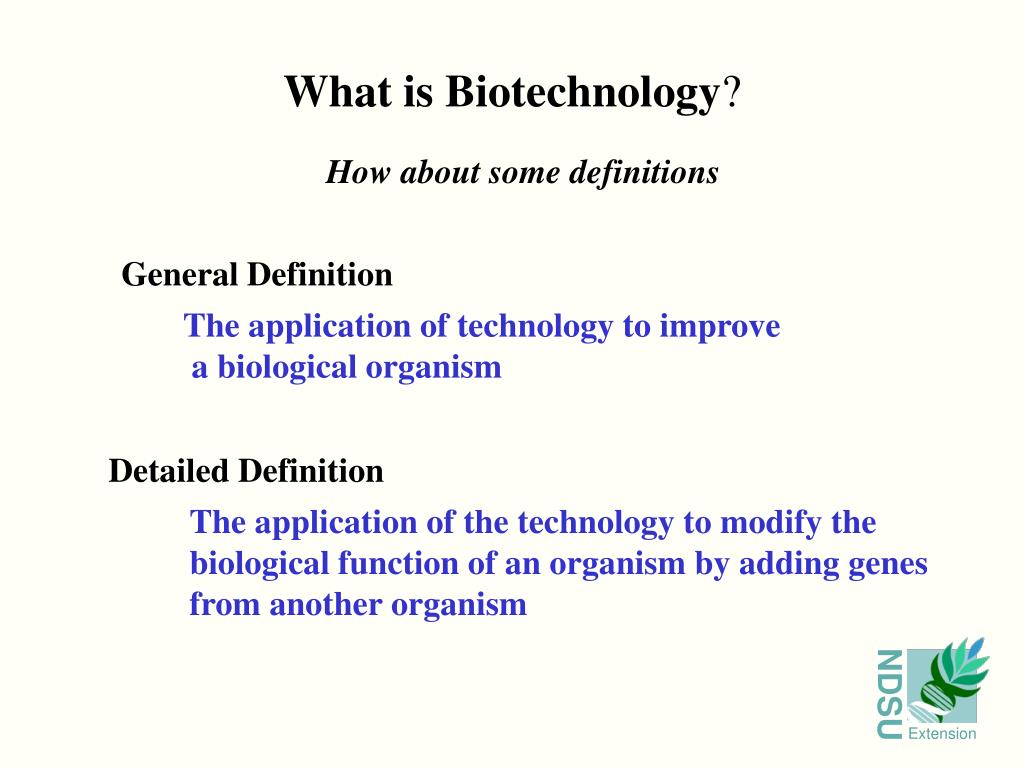 What is Biotechnology?

How about some definitions

General Definition

The application of technology to improve a biological organism

Detailed Definition

The application of the technology to modify the biological function of an organism by adding genes from another organism

NDSU
Extension